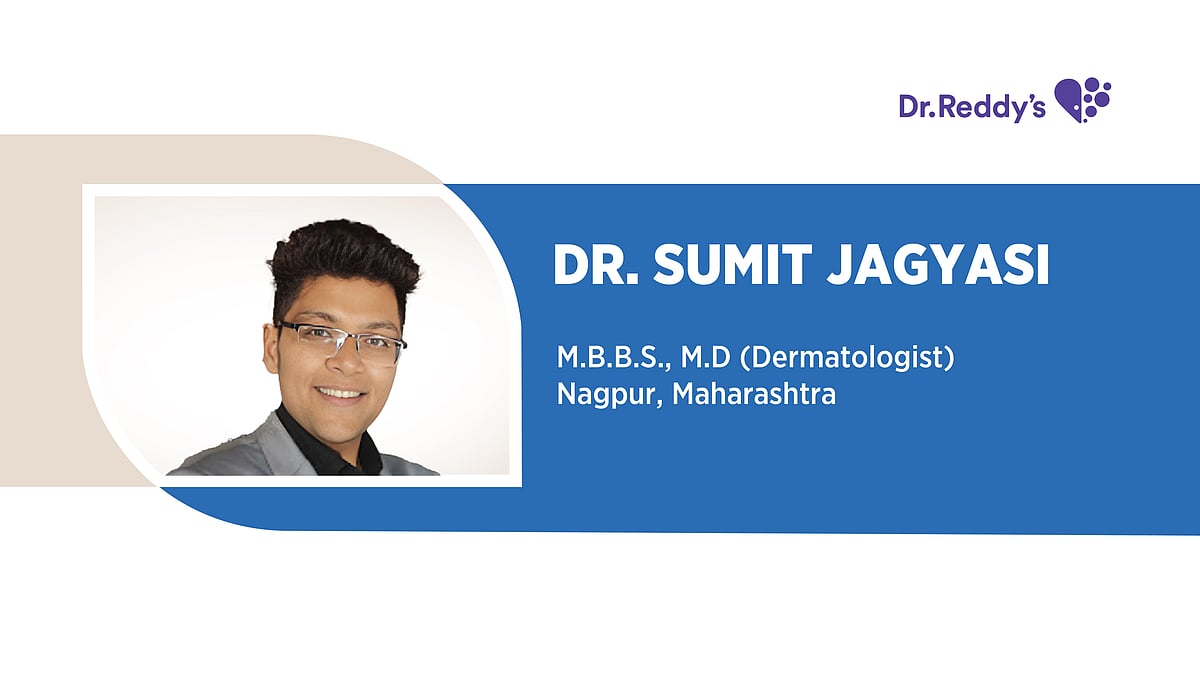 Dr.Reddy's

DR. SUMIT JAGYASI

M.B.B.S., M.D (Dermatologist)
Nagpur, Maharashtra